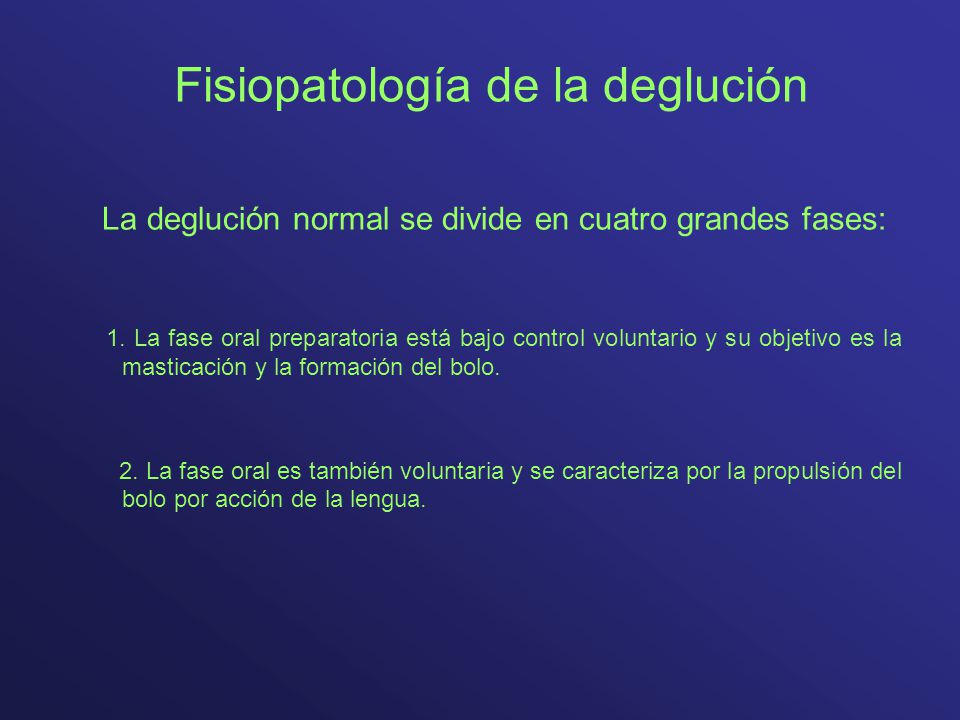 Fisiopatología de la deglución

La deglución normal se divide en cuatro grandes fases:

1. La fase oral preparatoria está bajo control voluntario y su objetivo es la masticación y la formación del bolo.

2. La fase oral es también voluntaria y se caracteriza por la propulsión del bolo por acción de la lengua.